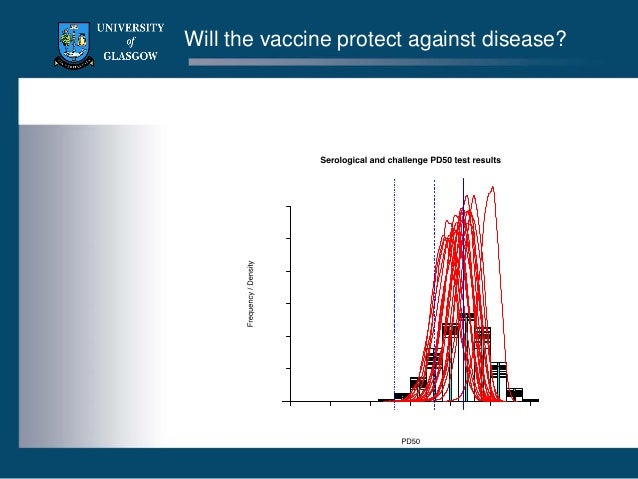 UNIVERSITY of GLASGOW

Will the vaccine protect against disease?

Serological and challenge PD50 test results

Frequency / Density

PD50